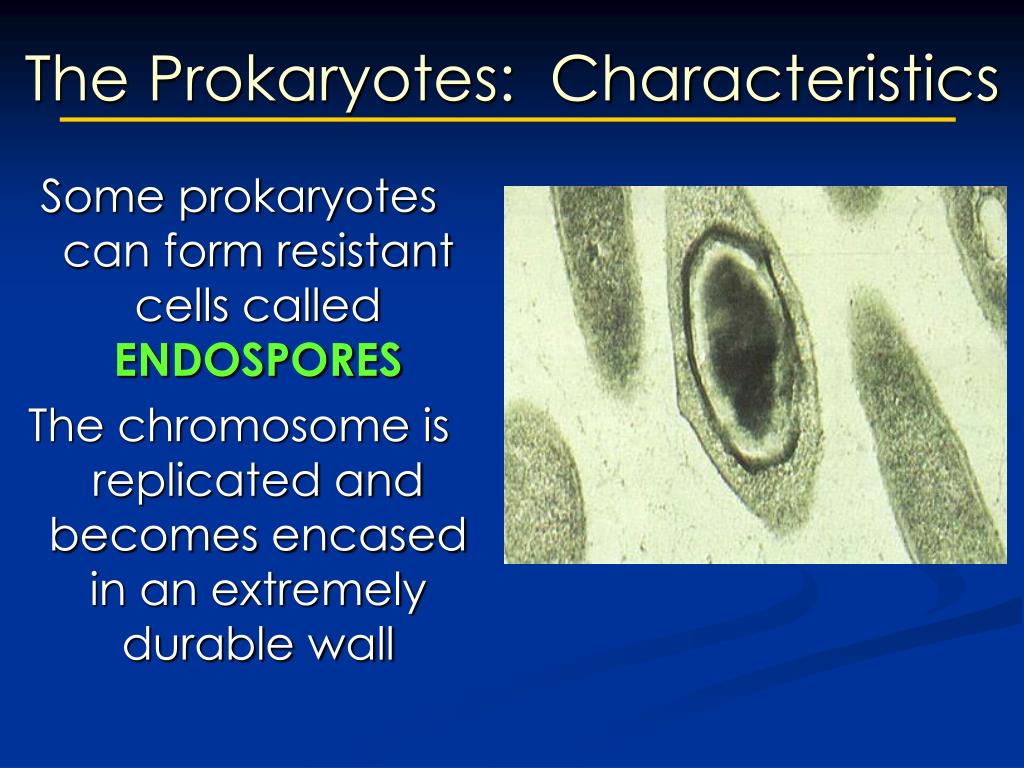 The Prokaryotes: Characteristics

Some prokaryotes can form resistant cells called ENDOSPORES

The chromosome is replicated and becomes encased in an extremely durable wall